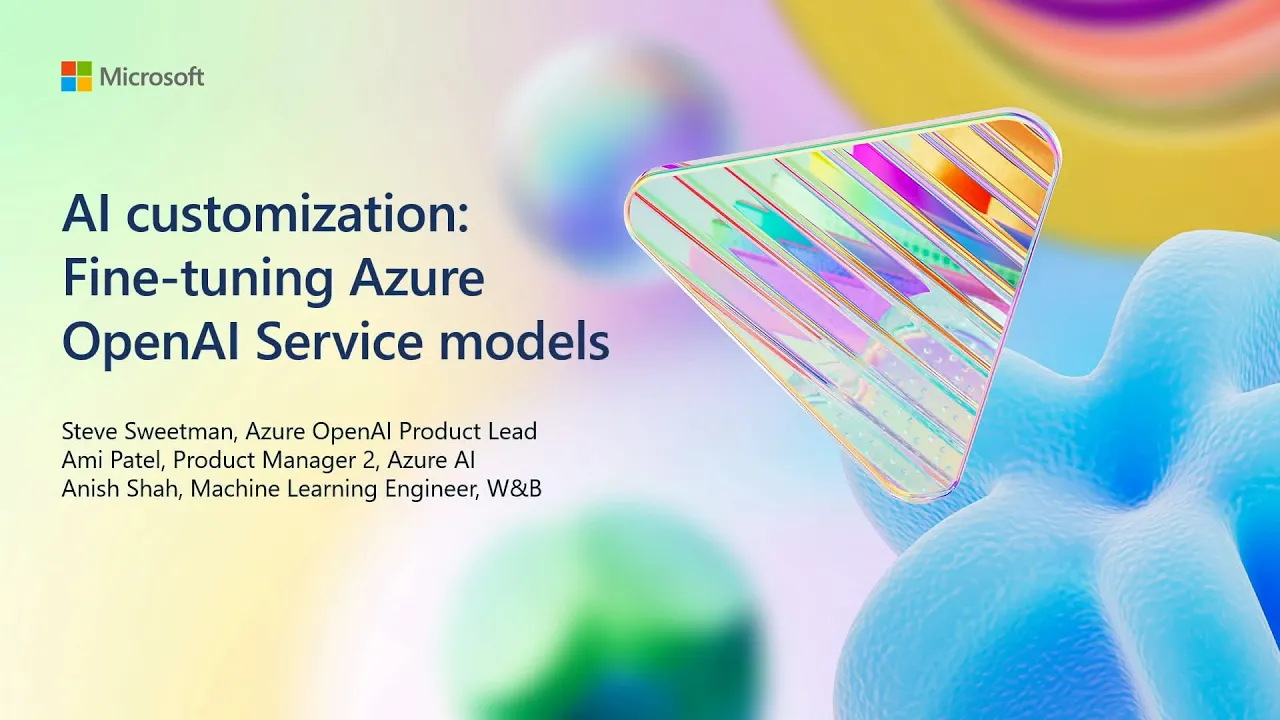 Microsoft

AI customization: Fine-tuning Azure OpenAI Service models

Steve Sweetman, Azure OpenAI Product Lead
Ami Patel, Product Manager 2, Azure AI
Anish Shah, Machine Learning Engineer, W&B